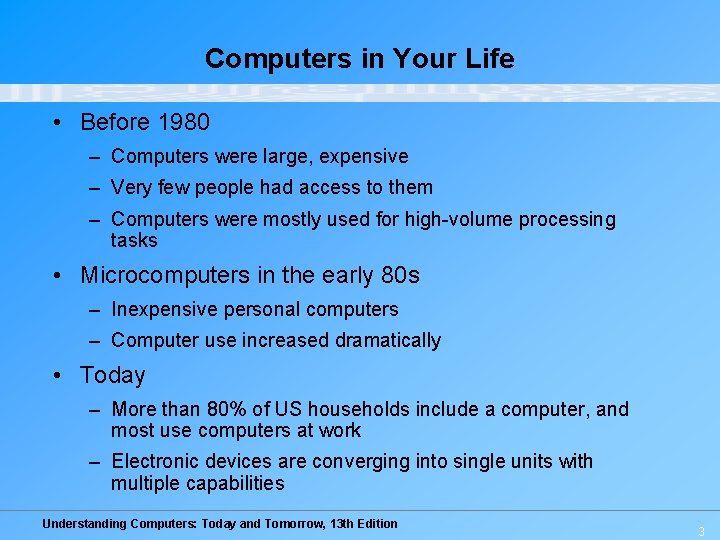 Computers in Your Life

• Before 1980
– Computers were large, expensive
– Very few people had access to them
– Computers were mostly used for high-volume processing tasks

• Microcomputers in the early 80s
– Inexpensive personal computers
– Computer use increased dramatically

• Today
– More than 80% of US households include a computer, and most use computers at work
– Electronic devices are converging into single units with multiple capabilities

Understanding Computers: Today and Tomorrow, 13th Edition

3